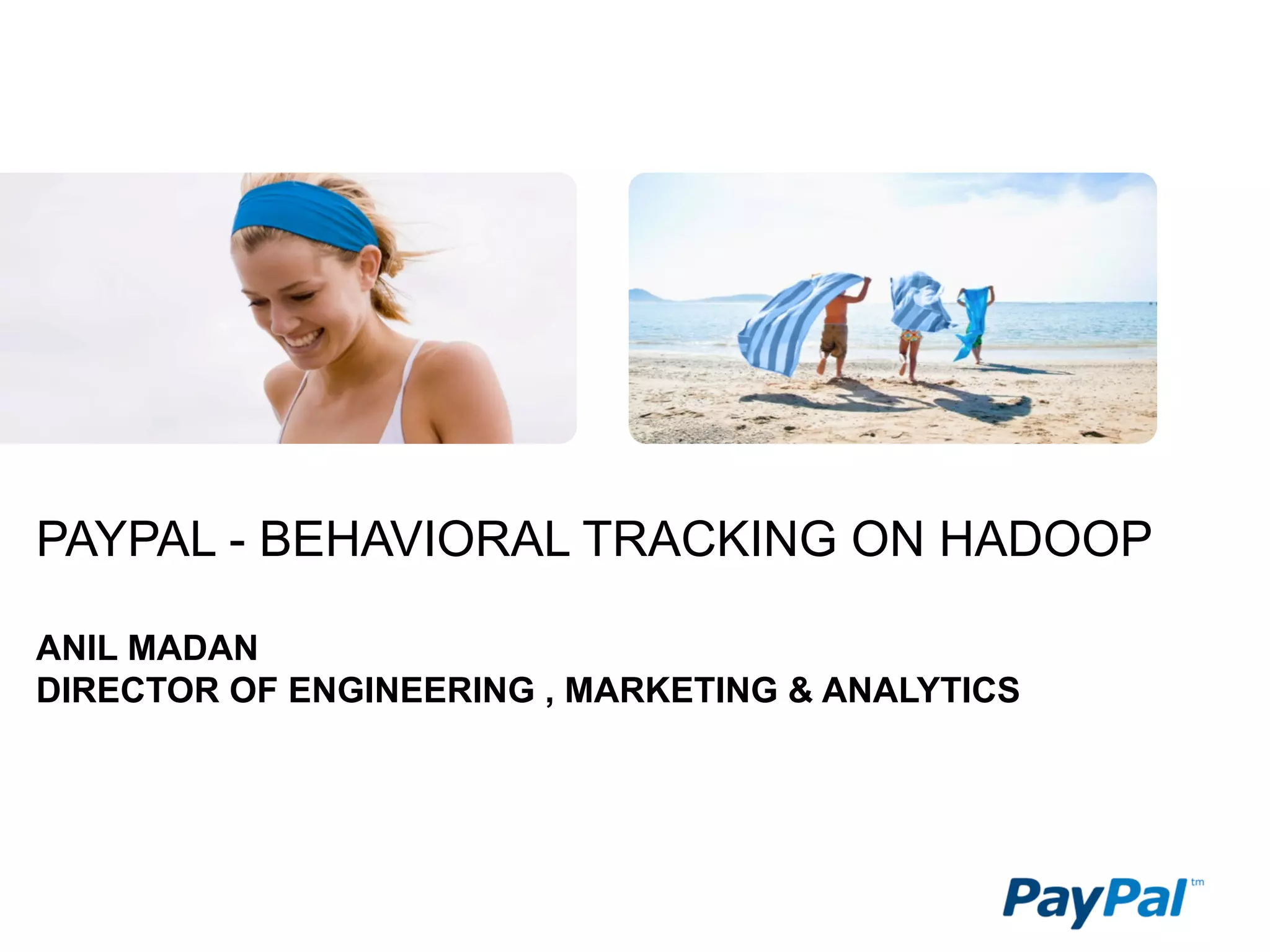 PAYPAL - BEHAVIORAL TRACKING ON HADOOP

ANIL MADAN
DIRECTOR OF ENGINEERING , MARKETING & ANALYTICS

PayPal tm